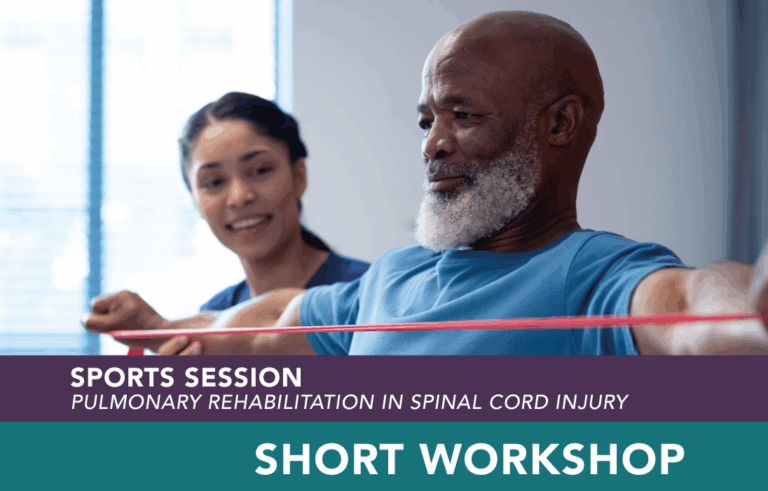 SPORTS SESSION
PULMONARY REHABILITATION IN SPINAL CORD INJURY

SHORT WORKSHOP